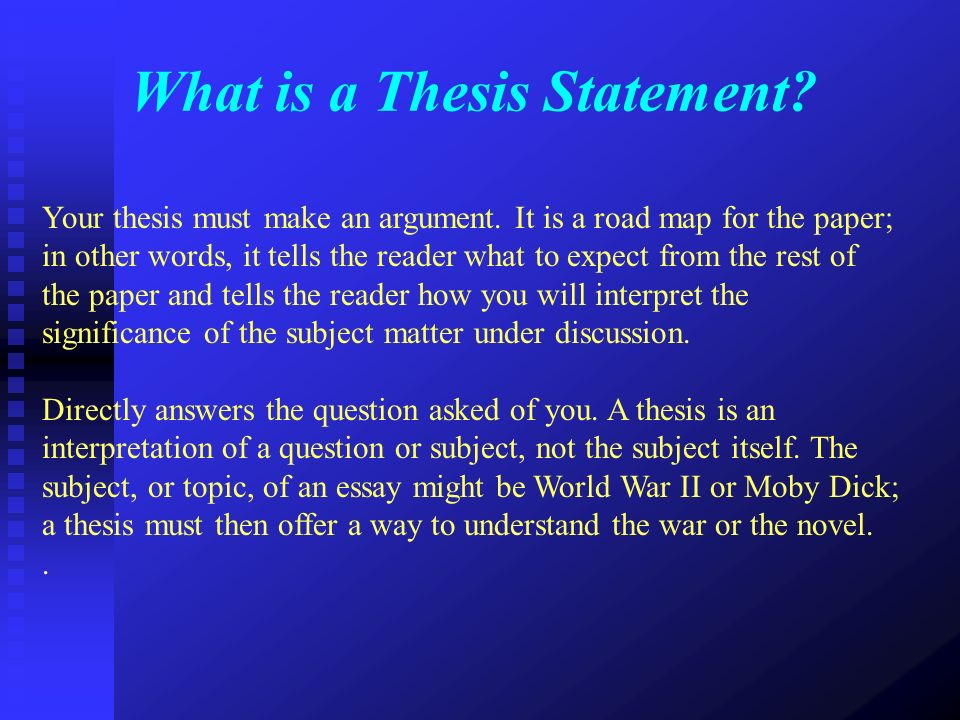 What is a Thesis Statement?

Your thesis must make an argument. It is a road map for the paper; in other words, it tells the reader what to expect from the rest of the paper and tells the reader how you will interpret the significance of the subject matter under discussion.

Directly answers the question asked of you. A thesis is an interpretation of a question or subject, not the subject itself. The subject, or topic, of an essay might be World War II or Moby Dick; a thesis must then offer a way to understand the war or the novel.
.